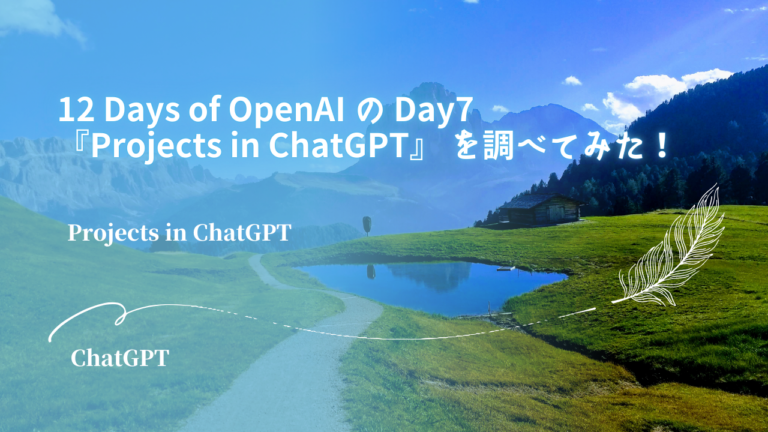 12 Days of OpenAI の Day7
『Projects in ChatGPT』 を調べてみた！

Projects in ChatGPT

ChatGPT